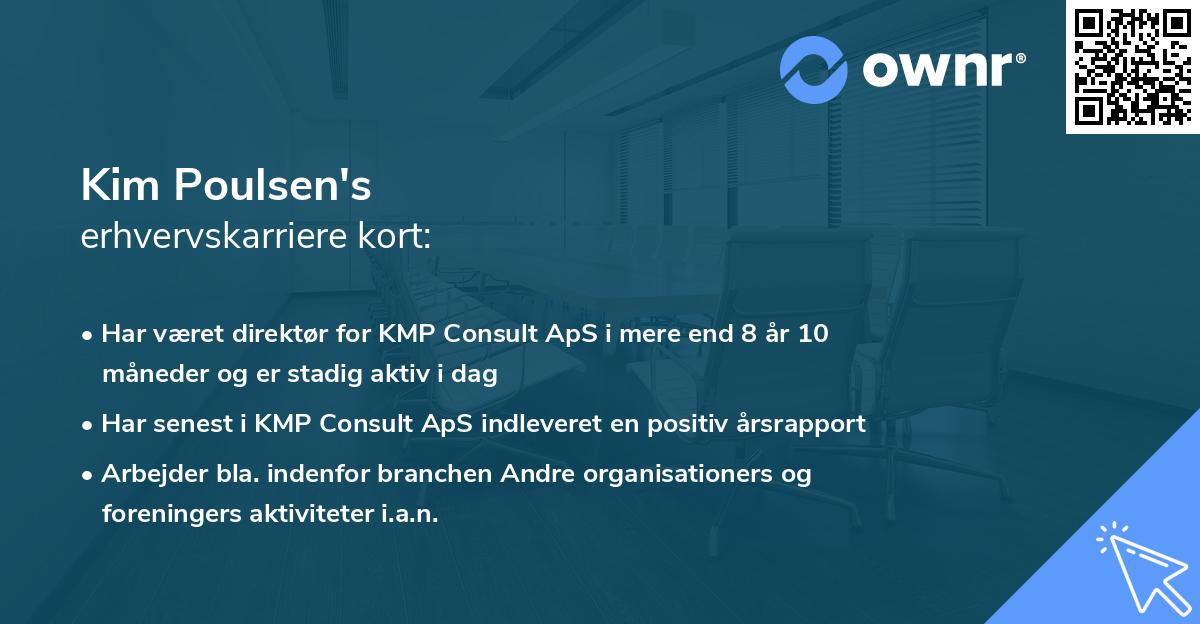 ownr®

Kim Poulsen's
erhvervskarriere kort:

• Har været direktør for KMP Consult ApS i mere end 8 år 10 måneder og er stadig aktiv i dag

• Har senest i KMP Consult ApS indleveret en positiv årsrapport

• Arbejder bla. indenfor branchen Andre organisationers og foreningers aktiviteter i.a.n.